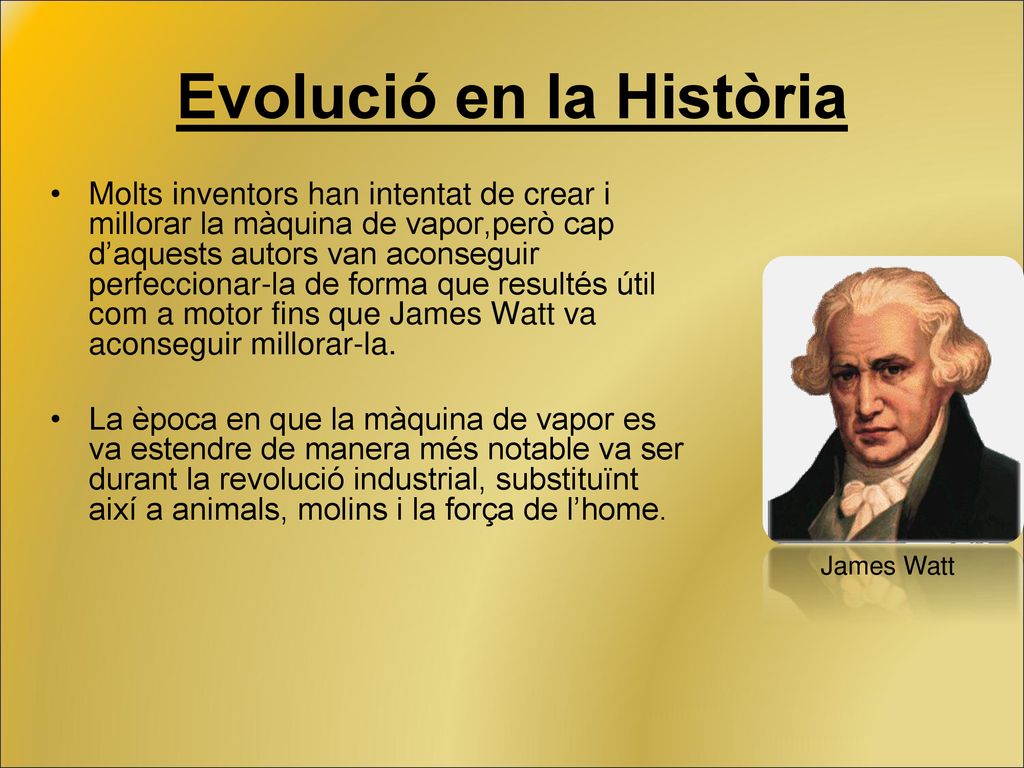 Evolució en la Història

• Molts inventors han intentat de crear i millorar la màquina de vapor,però cap d’aquests autors van aconseguir perfeccionar-la de forma que resultés útil com a motor fins que James Watt va aconseguir millorar-la.

• La època en que la màquina de vapor es va estendre de manera més notable va ser durant la revolució industrial, substituïnt així a animals, molins i la força de l’home.

James Watt